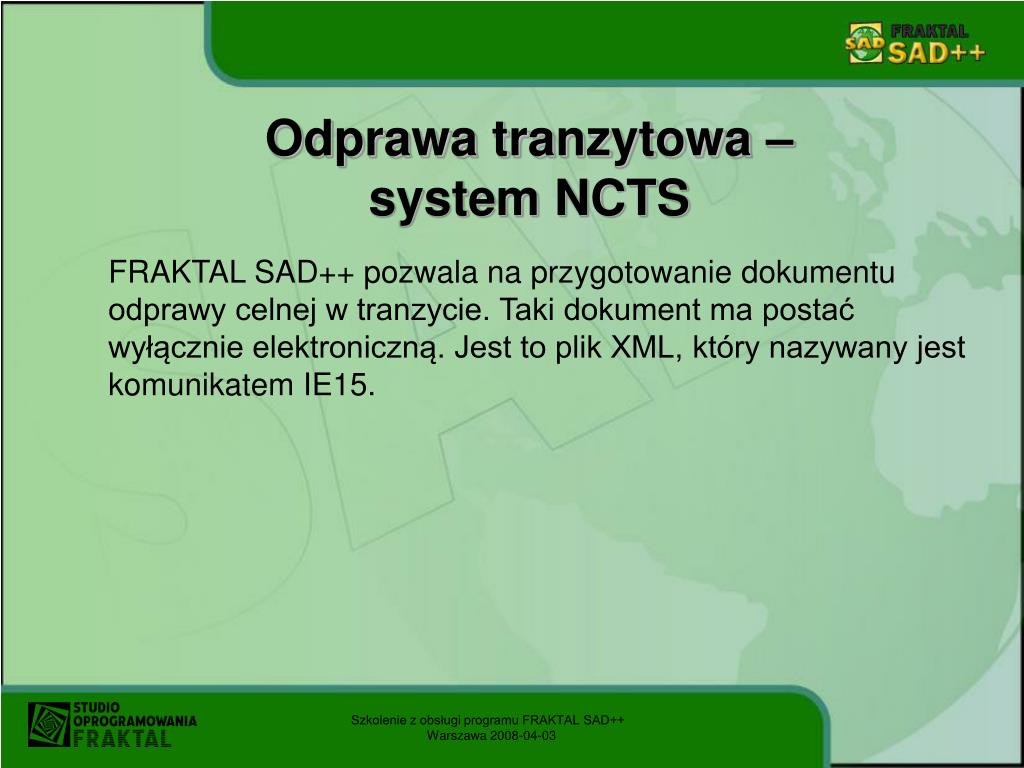 SAD FRAKTAL SAD++

Odprawa tranzytowa – system NCTS

FRAKTAL SAD++ pozwala na przygotowanie dokumentu odprawy celnej w tranzycie. Taki dokument ma postać wyłącznie elektroniczną. Jest to plik XML, który nazywany jest komunikatem IE15.

STUDIO OPROGRAMOWANIA FRAKTAL

Szkolenie z obsługi programu FRAKTAL SAD++
Warszawa 2008-04-03